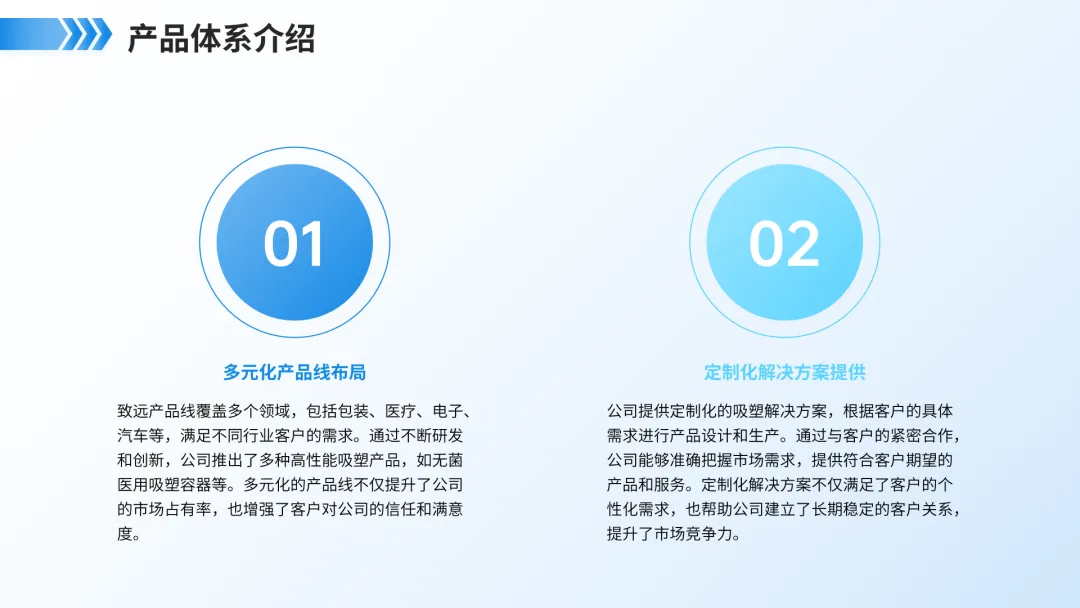 产品体系介绍

01

多元化产品线布局

致远产品线覆盖多个领域，包括包装、医疗、电子、汽车等，满足不同行业客户的需求。通过不断研发和创新，公司推出了多种高性能吸塑产品，如无菌医用吸塑容器等。多元化的产品线不仅提升了公司的市场占有率，也增强了客户对公司的信任和满意度。

02

定制化解决方案提供

公司提供定制化的吸塑解决方案，根据客户的具体需求进行产品设计和生产。通过与客户的紧密合作，公司能够准确把握市场需求，提供符合客户期望的产品和服务。定制化解决方案不仅满足了客户的个性化需求，也帮助公司建立了长期稳定的客户关系，提升了市场竞争力。